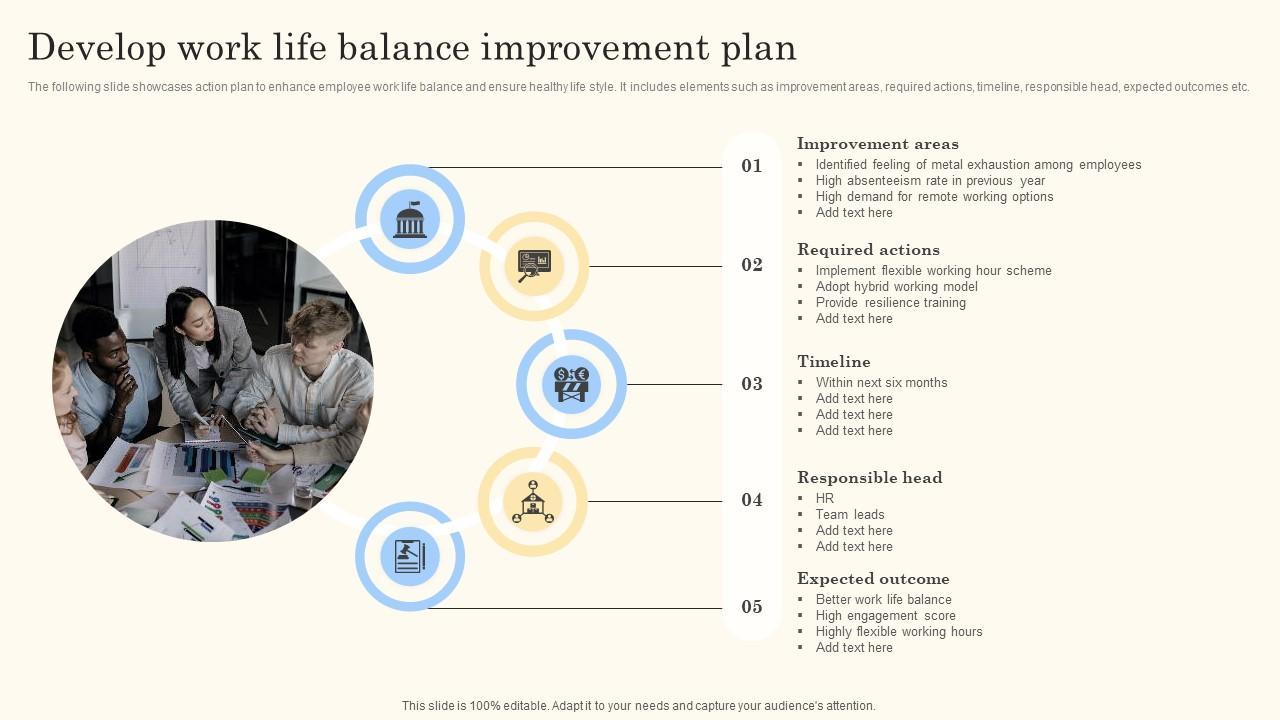 Develop work life balance improvement plan

The following slide showcases action plan to enhance employee work life balance and ensure healthy life style. It includes elements such as improvement areas, required actions, timeline, responsible head, expected outcomes etc.

01

Improvement areas
- Identified feeling of metal exhaustion among employees
- High absenteeism rate in previous year
- High demand for remote working options
- Add text here

02

Required actions
- Implement flexible working hour scheme
- Adopt hybrid working model
- Provide resilience training
- Add text here

03

Timeline
- Within next six months
- Add text here
- Add text here
- Add text here

04

Responsible head
- HR
- Team leads
- Add text here
- Add text here

05

Expected outcome
- Better work life balance
- High engagement score
- Highly flexible working hours
- Add text here

This slide is 100% editable. Adapt it to your needs and capture your audience's attention.